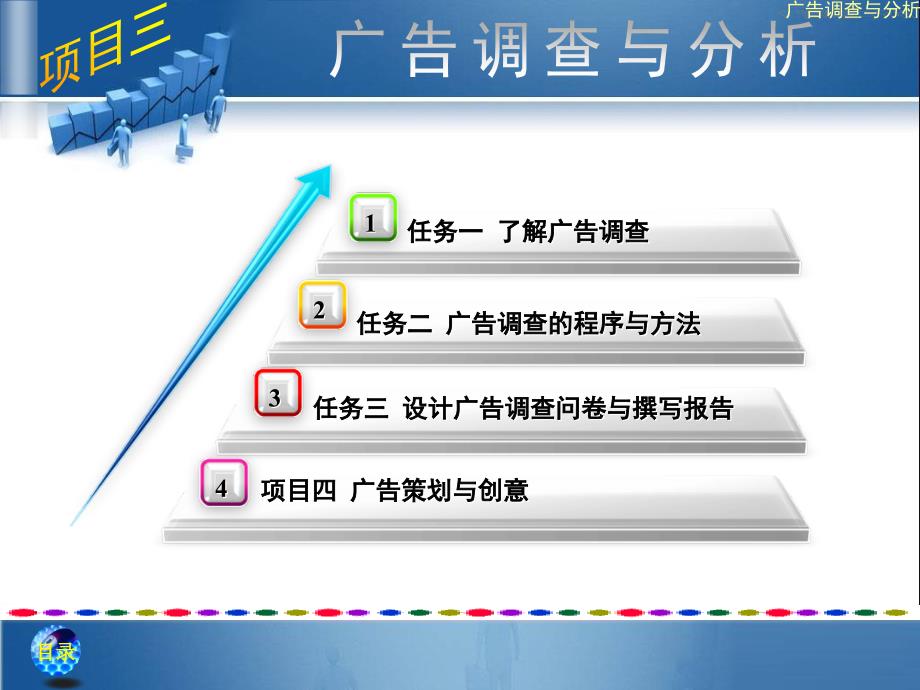 广告调查与分析

项目三

广告调查与分析

1 任务一 了解广告调查

2 任务二 广告调查的程序与方法

3 任务三 设计广告调查问卷与撰写报告

4 项目四 广告策划与创意

目录